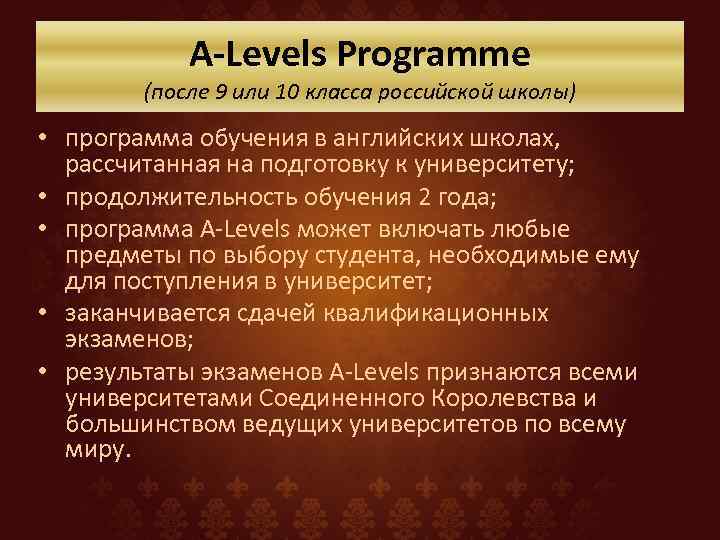 A-Levels Programme
(после 9 или 10 класса российской школы)

• программа обучения в английских школах, рассчитанная на подготовку к университету;
• продолжительность обучения 2 года;
• программа A-Levels может включать любые предметы по выбору студента, необходимые ему для поступления в университет;
• заканчивается сдачей квалификационных экзаменов;
• результаты экзаменов A-Levels признаются всеми университетами Соединенного Королевства и большинством ведущих университетов по всему миру.